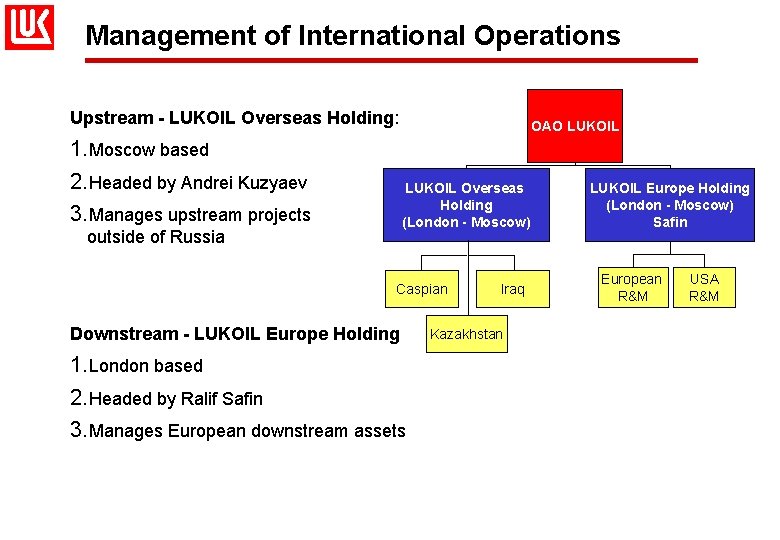 LUK

Management of International Operations

Upstream - LUKOIL Overseas Holding:

1. Moscow based

2. Headed by Andrei Kuzyaev

3. Manages upstream projects outside of Russia

Downstream - LUKOIL Europe Holding

1. London based

2. Headed by Ralif Safin

3. Manages European downstream assets

OAO LUKOIL

LUKOIL Overseas Holding (London - Moscow)

LUKOIL Europe Holding (London - Moscow) Safin

Caspian

Iraq

Kazakhstan

European R&M

USA R&M